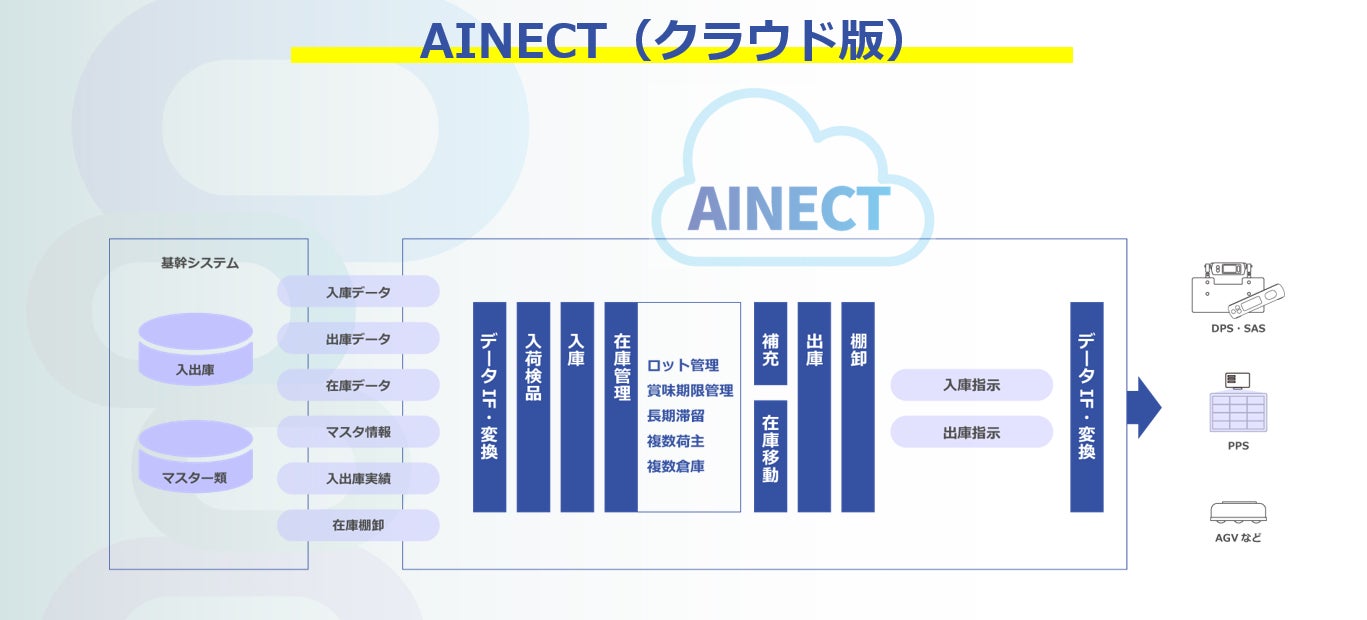 AINECT（クラウド版）

AINECT

基幹システム

入出庫

マスター類

入庫データ

出庫データ

在庫データ

マスタ情報

入出庫実績

在庫棚卸

データIF・変換

入荷検品

入庫

在庫管理

ロット管理
賞味期限管理
長期滞留
複数荷主
複数倉庫

補充

在庫移動

出庫

棚卸

入庫指示

出庫指示

データIF・変換

DPS・SAS

PPS

AGV など